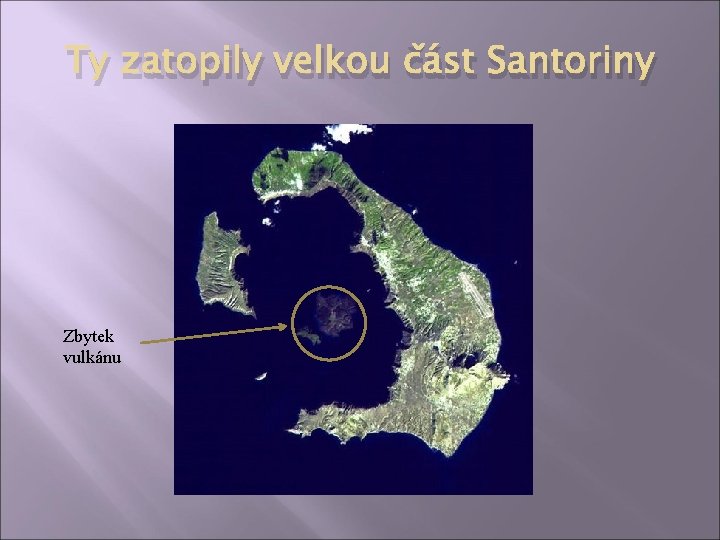 Ty zatopily velkou část Santoriny

Zbytek vulkánu